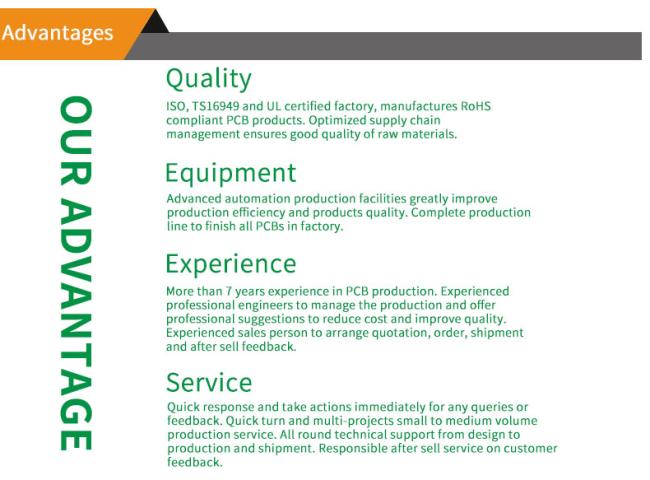 Advantages

OUR ADVANTAGE

Quality

ISO, TS16949 and UL certified factory, manufactures RoHS compliant PCB products. Optimized supply chain management ensures good quality of raw materials.

Equipment

Advanced automation production facilities greatly improve production efficiency and products quality. Complete production line to finish all PCBs in factory.

Experience

More than 7 years experience in PCB production. Experienced professional engineers to manage the production and offer professional suggestions to reduce cost and improve quality. Experienced sales person to arrange quotation, order, shipment and after sell feedback.

Service

Quick response and take actions immediately for any queries or feedback. Quick turn and multi-projects small to medium volume production service. All round technical support from design to production and shipment. Responsible after sell service on customer feedback.